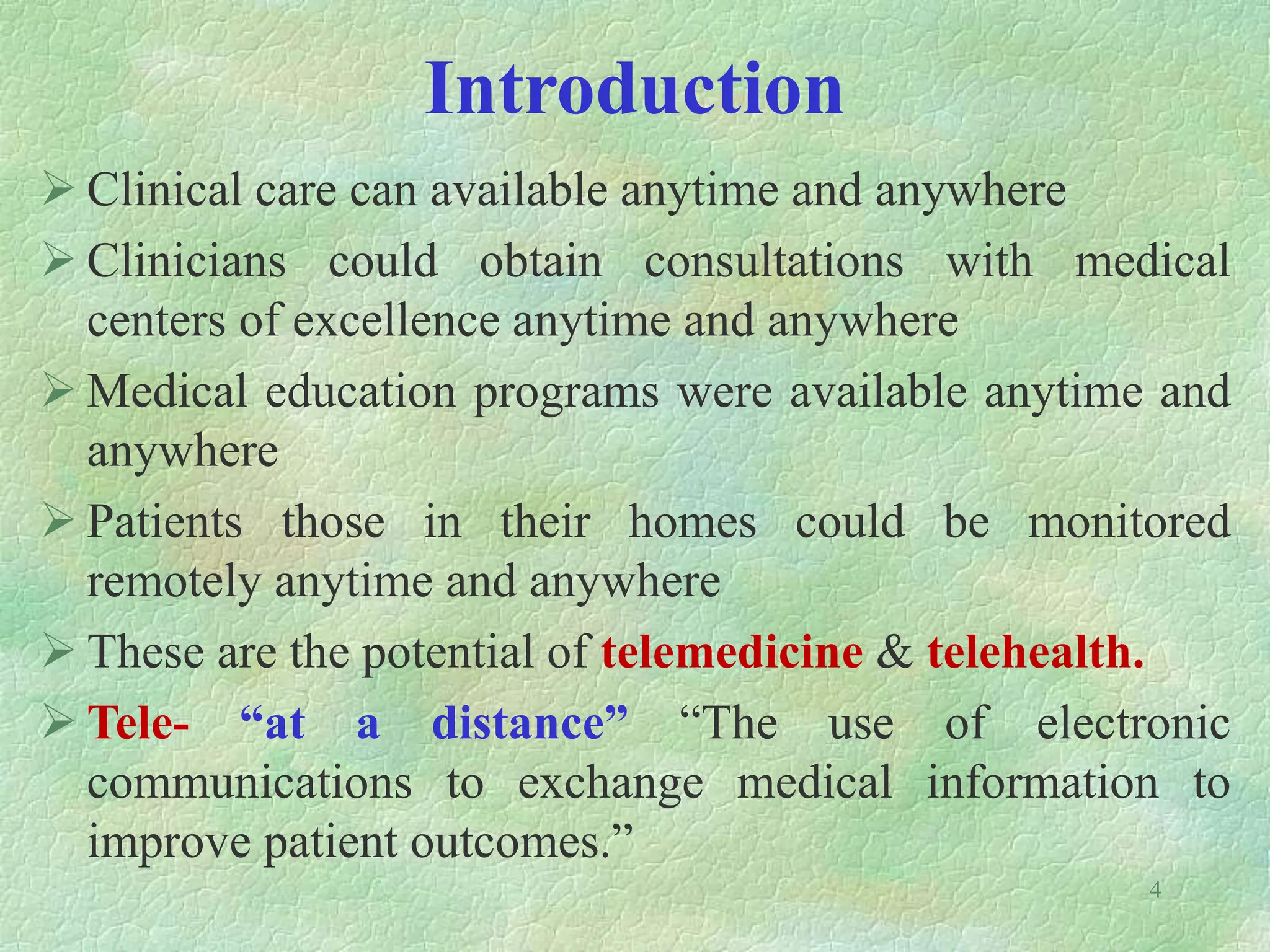 Introduction

➢ Clinical care can available anytime and anywhere

➢ Clinicians could obtain consultations with medical centers of excellence anytime and anywhere

➢ Medical education programs were available anytime and anywhere

➢ Patients those in their homes could be monitored remotely anytime and anywhere

➢ These are the potential of telemedicine & telehealth.

➢ Tele- "at a distance" "The use of electronic communications to exchange medical information to improve patient outcomes."

4